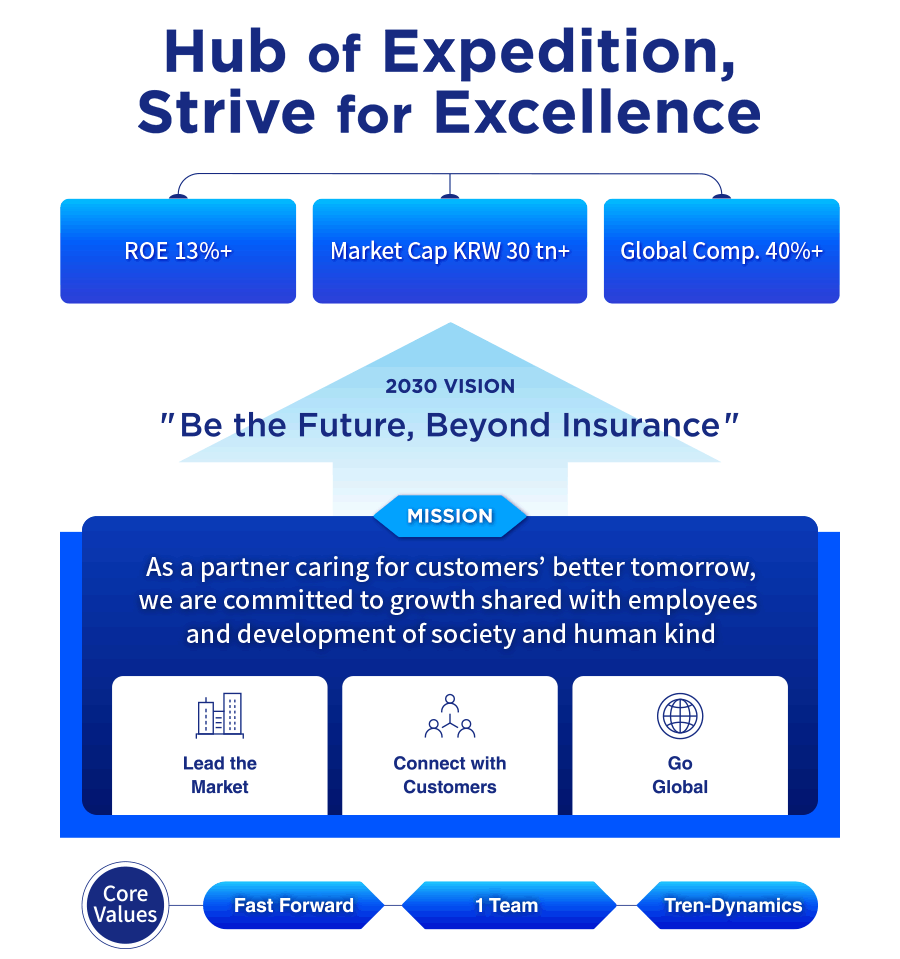 Hub of Expedition, Strive for Excellence

ROE 13%+

Market Cap KRW 30 tn+

Global Comp. 40%+

2030 VISION

"Be the Future, Beyond Insurance"

MISSION

As a partner caring for customers' better tomorrow, we are committed to growth shared with employees and development of society and human kind

Lead the Market

Connect with Customers

Go Global

Core Values

Fast Forward

1 Team

Tren-Dynamics